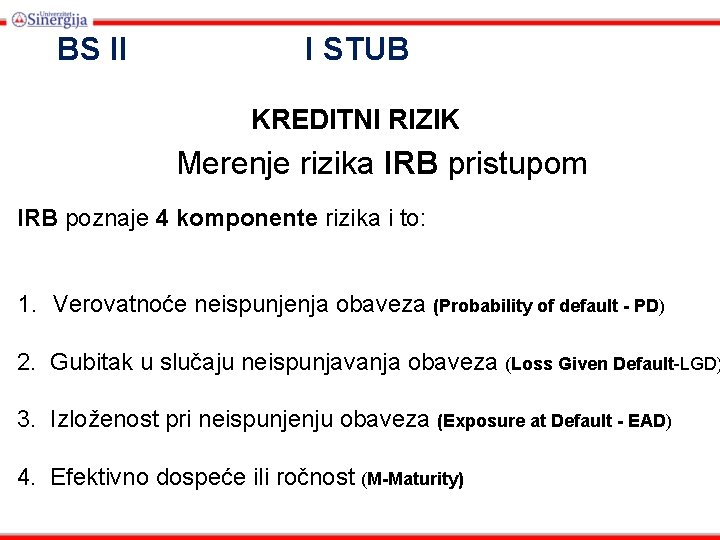 Univerzitet Sinergija

BS II I STUB

KREDITNI RIZIK

Merenje rizika IRB pristupom

IRB poznaje 4 komponente rizika i to:

1. Verovatnoće neispunjenja obaveza (Probability of default - PD)

2. Gubitak u slučaju neispunjavanja obaveza (Loss Given Default-LGD)

3. Izloženost pri neispunjenju obaveza (Exposure at Default - EAD)

4. Efektivno dospeće ili ročnost (M-Maturity)